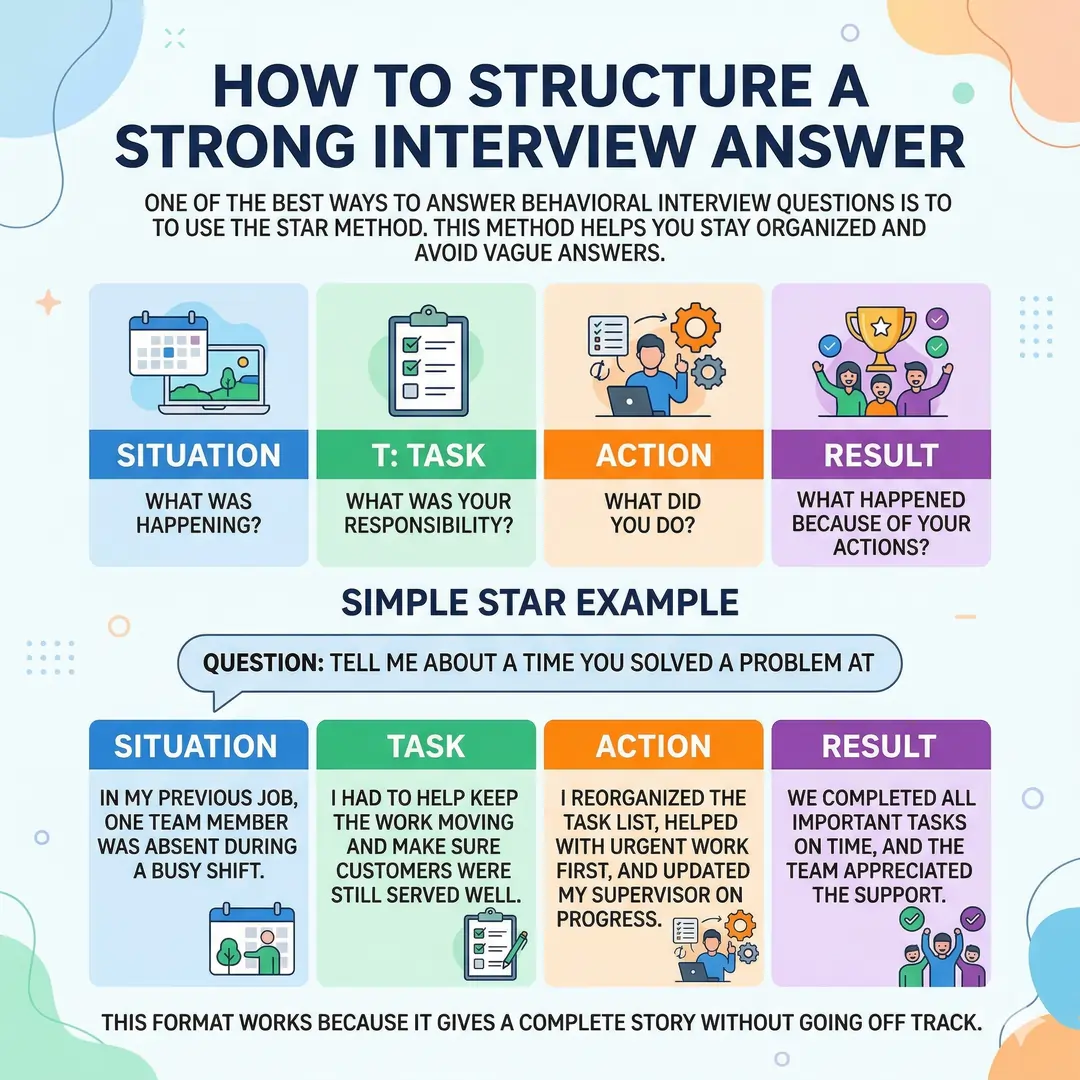 HOW TO STRUCTURE A STRONG INTERVIEW ANSWER

ONE OF THE BEST WAYS TO ANSWER BEHAVIORAL INTERVIEW QUESTIONS IS TO TO USE THE STAR METHOD. THIS METHOD HELPS YOU STAY ORGANIZED AND AVOID VAGUE ANSWERS.

SITUATION
WHAT WAS HAPPENING?

T: TASK
WHAT WAS YOUR RESPONSIBILITY?

ACTION
WHAT DID YOU DO?

RESULT
WHAT HAPPENED BECAUSE OF YOUR ACTIONS?

SIMPLE STAR EXAMPLE

QUESTION: TELL ME ABOUT A TIME YOU SOLVED A PROBLEM AT

SITUATION
IN MY PREVIOUS JOB, ONE TEAM MEMBER WAS ABSENT DURING A BUSY SHIFT.

TASK
I HAD TO HELP KEEP THE WORK MOVING AND MAKE SURE CUSTOMERS WERE STILL SERVED WELL.

ACTION
I REORGANIZED THE TASK LIST, HELPED WITH URGENT WORK FIRST, AND UPDATED MY SUPERVISOR ON PROGRESS.

RESULT
WE COMPLETED ALL IMPORTANT TASKS ON TIME, AND THE TEAM APPRECIATED THE SUPPORT.

THIS FORMAT WORKS BECAUSE IT GIVES A COMPLETE STORY WITHOUT GOING OFF TRACK.